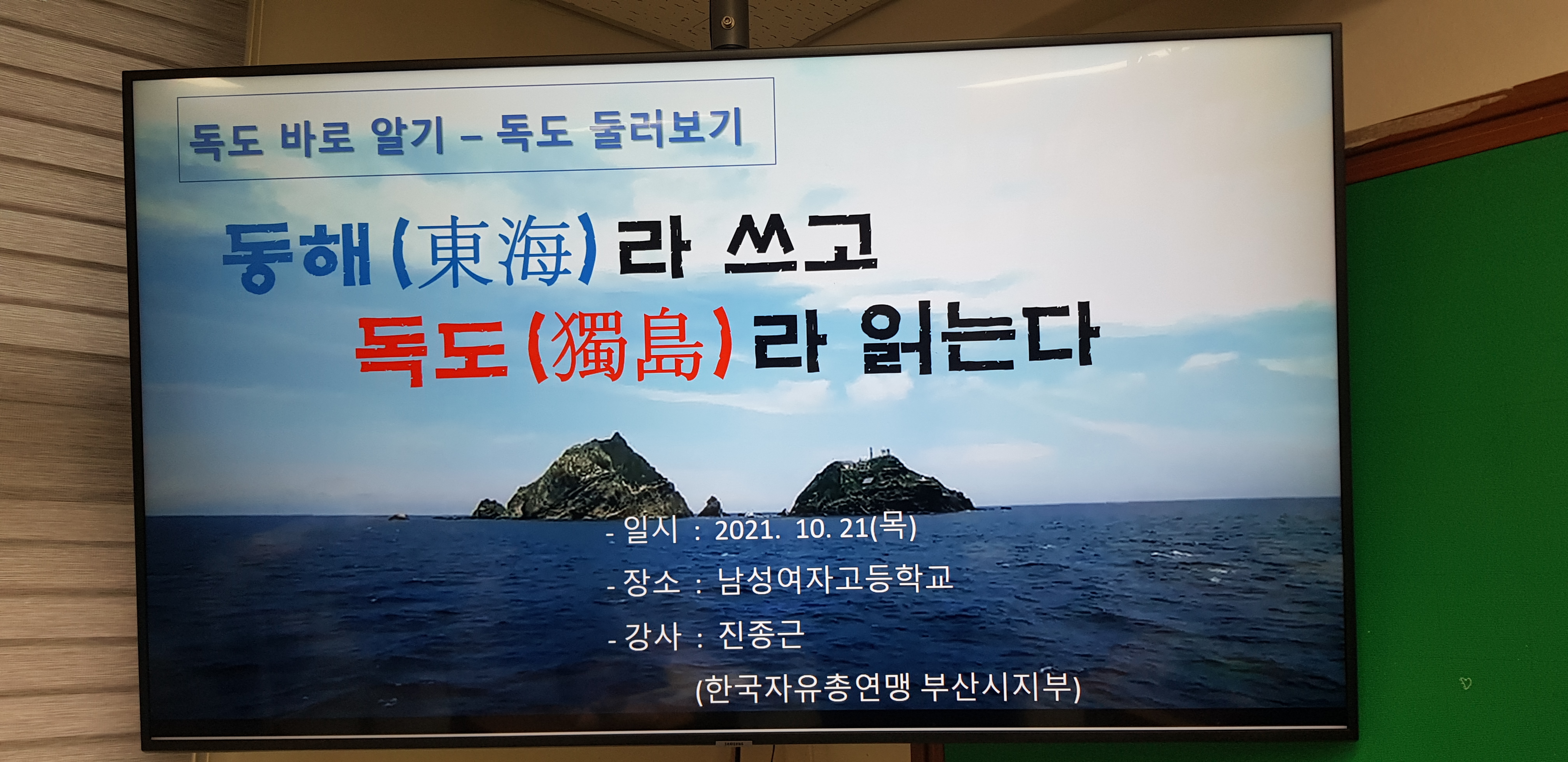 독도 바로 알기 – 독도 둘러보기

동해(東海)라 쓰고
독도(獨島)라 읽는다

- 일시 : 2021. 10. 21(목)
- 장소 : 남성여자고등학교
- 강사 : 진종근
(한국자유총연맹 부산시지부)

SAMSUNG